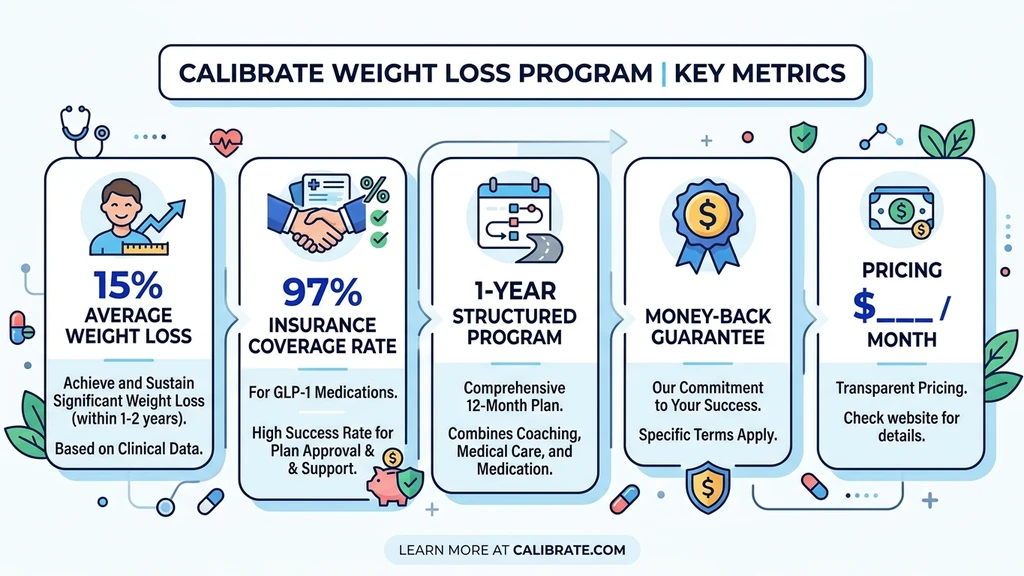 CALIBRATE WEIGHT LOSS PROGRAM | KEY METRICS

15%
AVERAGE WEIGHT LOSS

Achieve and Sustain Significant Weight Loss (within 1-2 years).

Based on Clinical Data.

97%
INSURANCE COVERAGE RATE

For GLP-1 Medications.

High Success Rate for Plan Approval & & Support.

1-YEAR STRUCTURED PROGRAM

Comprehensive 12-Month Plan.

Combines Coaching, Medical Care, and Medication.

MONEY-BACK GUARANTEE

Our Commitment to Your Success.

Specific Terms Apply.

PRICING
$___ / MONTH

Transparent Pricing.

Check website for details.

LEARN MORE AT CALIBRATE.COM